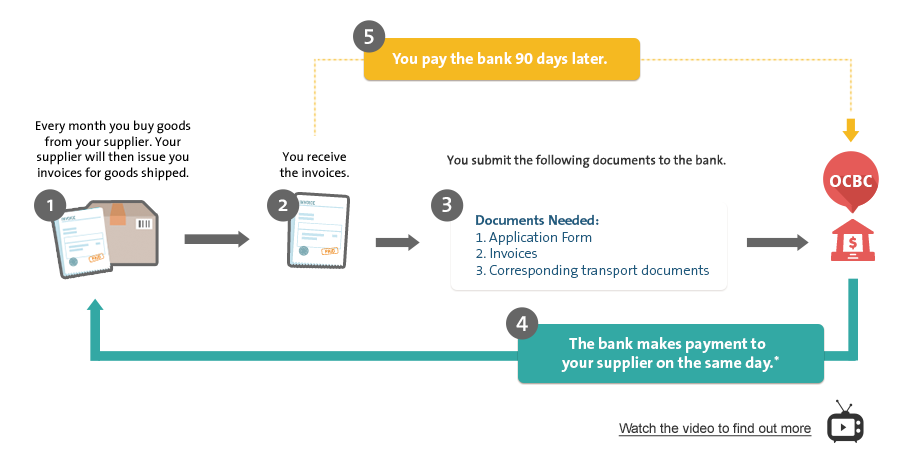 5
You pay the bank 90 days later.

Every month you buy goods from your supplier. Your supplier will then issue you invoices for goods shipped.

1

INVOICE

PAID

You receive the invoices.

2

INVOICE

PAID

You submit the following documents to the bank.

3

Documents Needed:
1. Application Form
2. Invoices
3. Corresponding transport documents

OCBC

$

4

The bank makes payment to your supplier on the same day.*

Watch the video to find out more